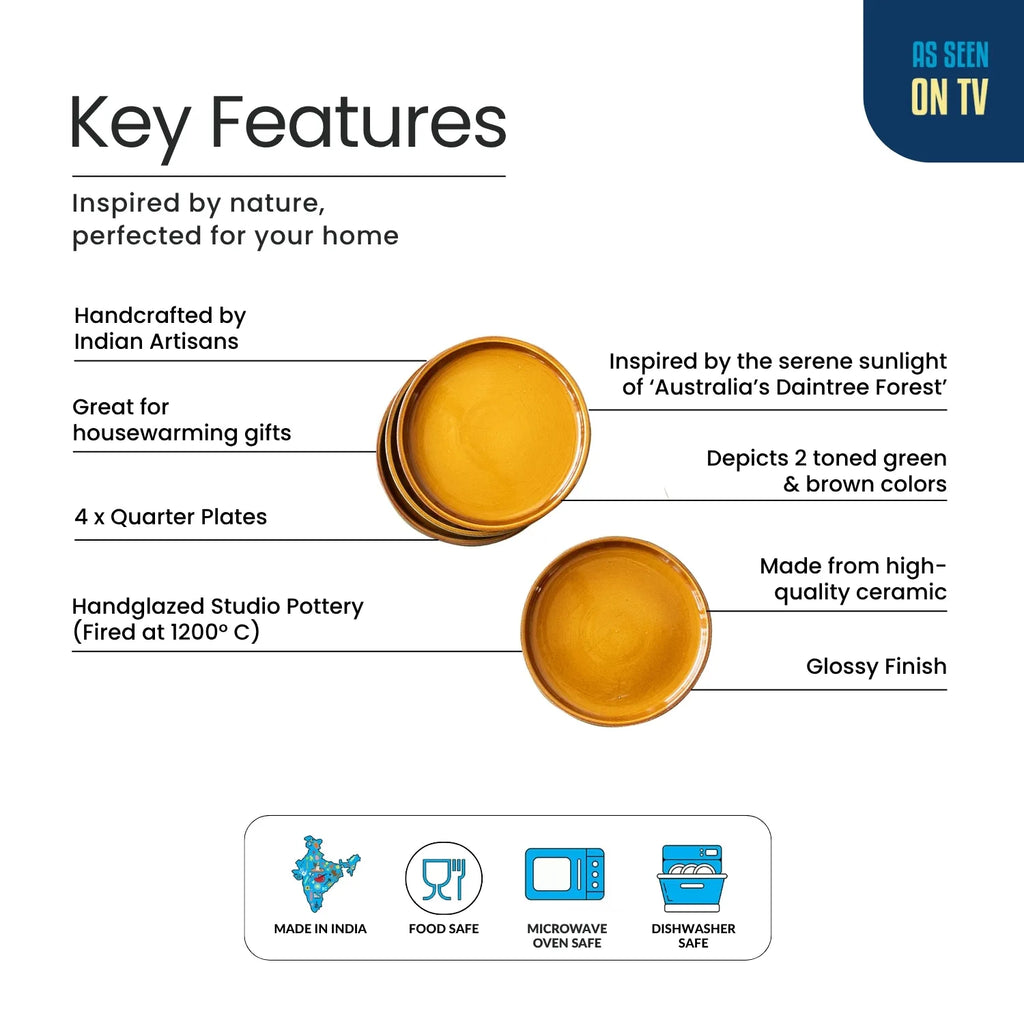 AS SEEN
ON TV

Key Features

Inspired by nature, perfected for your home

Handcrafted by Indian Artisans

Great for housewarming gifts

4 x Quarter Plates

Handglazed Studio Pottery (Fired at 1200° C)

Inspired by the serene sunlight of 'Australia's Daintree Forest'

Depicts 2 toned green & brown colors

Made from high-quality ceramic

Glossy Finish

MADE IN INDIA

FOOD SAFE

MICROWAVE OVEN SAFE

DISHWASHER SAFE